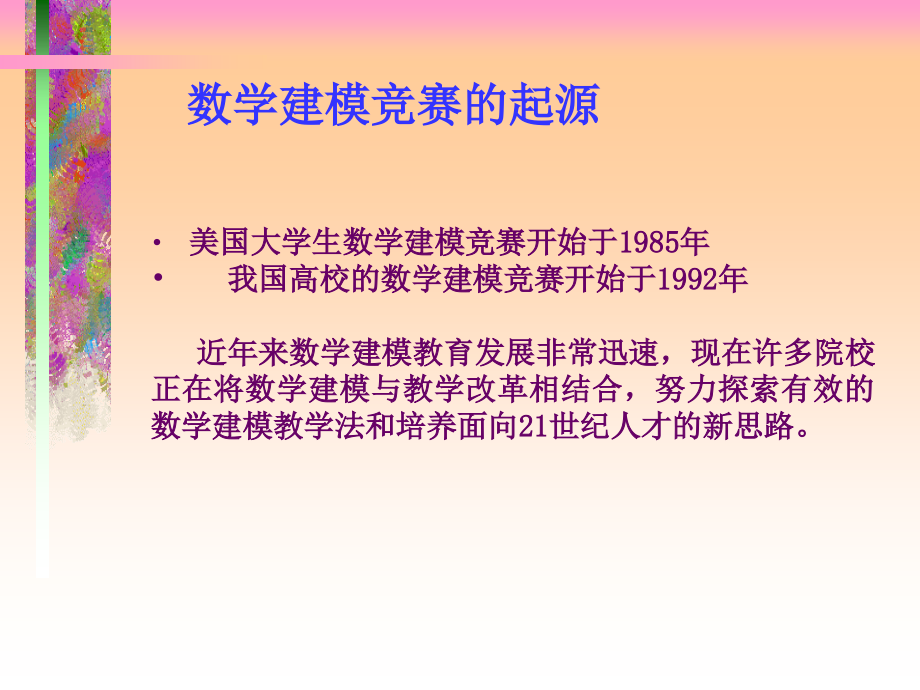 数学建模竞赛的起源

· 美国大学生数学建模竞赛开始于1985年
· 我国高校的数学建模竞赛开始于1992年

近年来数学建模教育发展非常迅速，现在许多院校正在将数学建模与教学改革相结合，努力探索有效的数学建模教学法和培养面向21世纪人才的新思路。